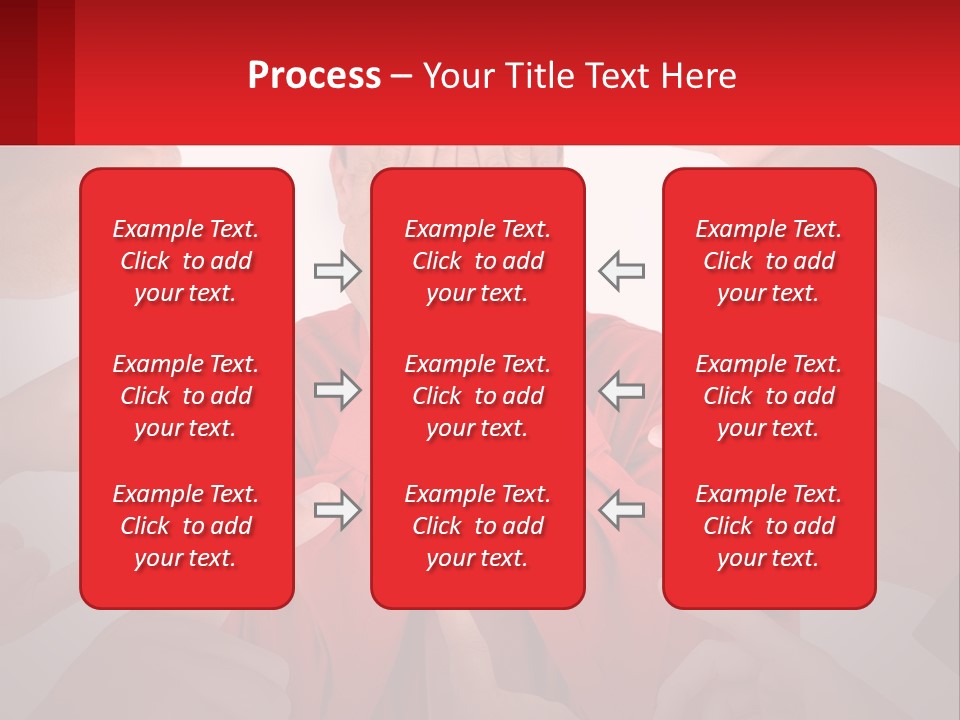 Process – Your Title Text Here

Example Text. Click to add your text.

Example Text. Click to add your text.

Example Text. Click to add your text.

Example Text. Click to add your text.

Example Text. Click to add your text.

Example Text. Click to add your text.

Example Text. Click to add your text.

Example Text. Click to add your text.

Example Text. Click to add your text.